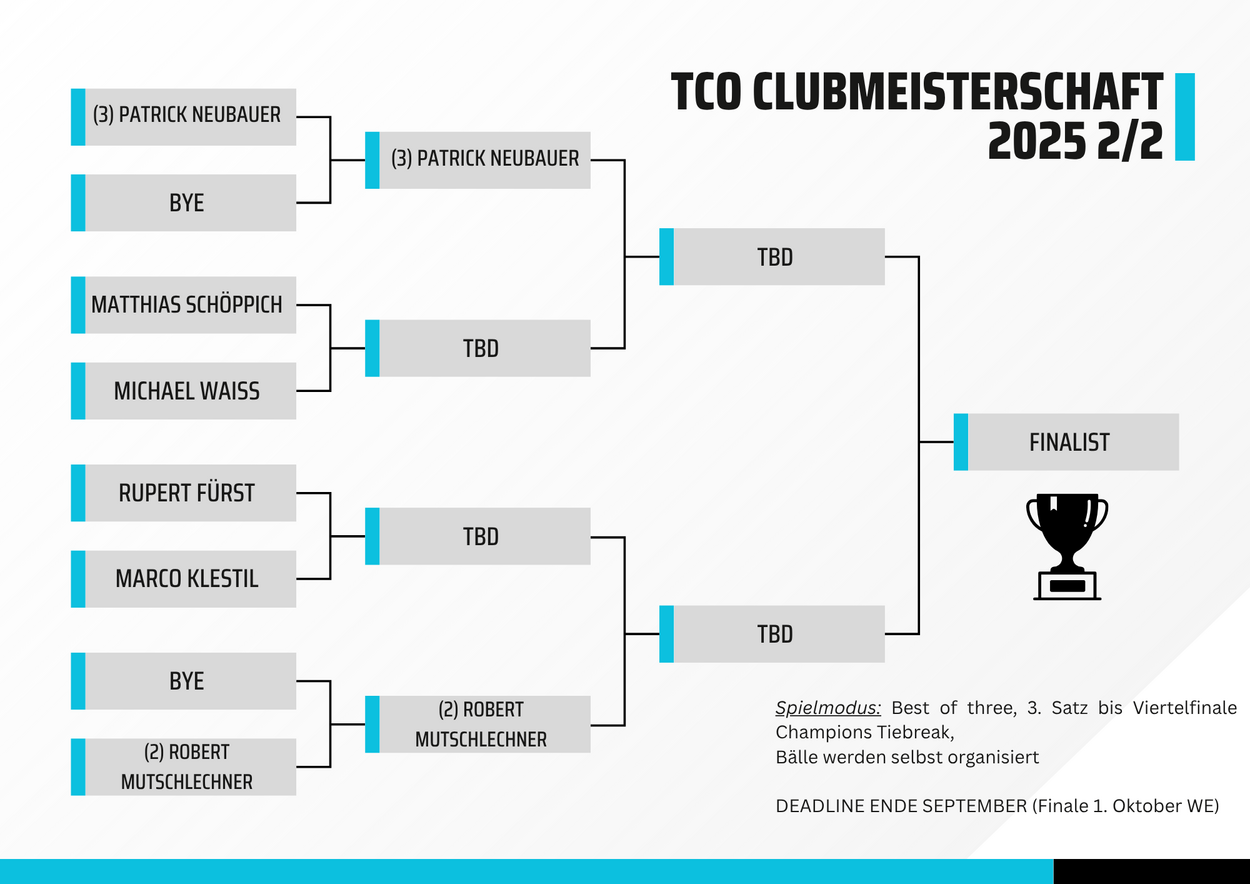 TCO CLUBMEISTERSCHAFT 2025 2/2

(3) PATRICK NEUBAUER

BYE

MATTHIAS SCHÖPPICH

MICHAEL WAISS

RUPERT FÜRST

MARCO KLESTIL

BYE

(2) ROBERT MUTSCHLECHNER

(3) PATRICK NEUBAUER

TBD

TBD

(2) ROBERT MUTSCHLECHNER

TBD

TBD

FINALIST

Spielmodus: Best of three, 3. Satz bis Viertelfinale Champions Tiebreak,
Bälle werden selbst organisiert

DEADLINE ENDE SEPTEMBER (Finale 1. Oktober WE)